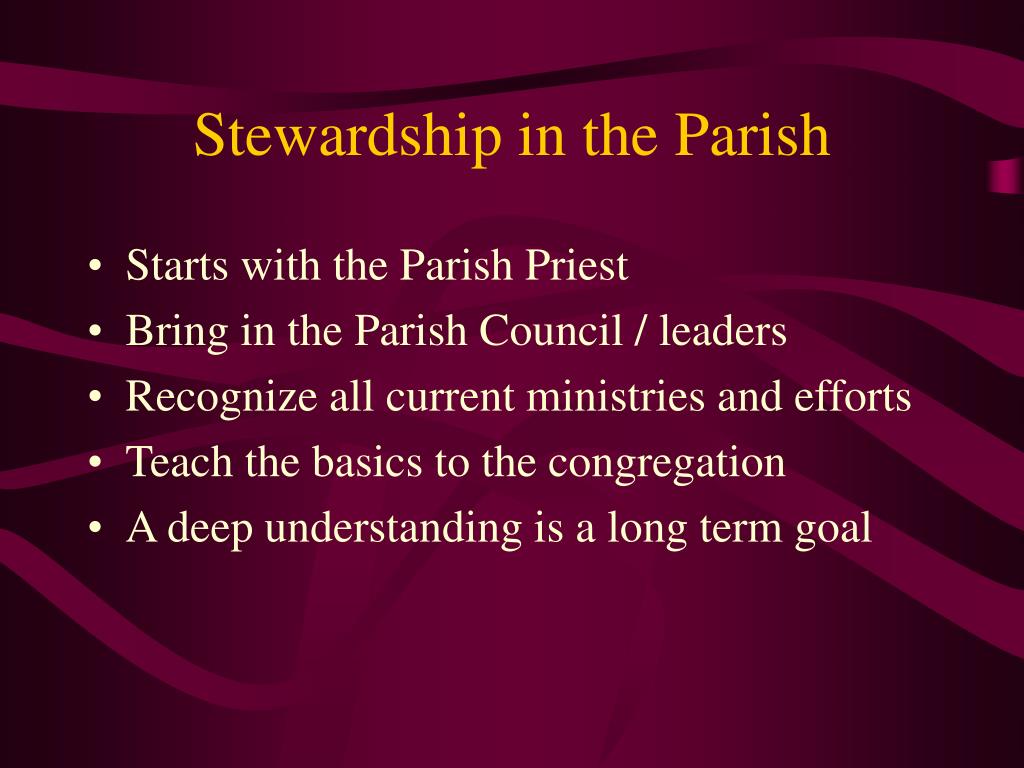 Stewardship in the Parish

• Starts with the Parish Priest
• Bring in the Parish Council / leaders
• Recognize all current ministries and efforts
• Teach the basics to the congregation
• A deep understanding is a long term goal